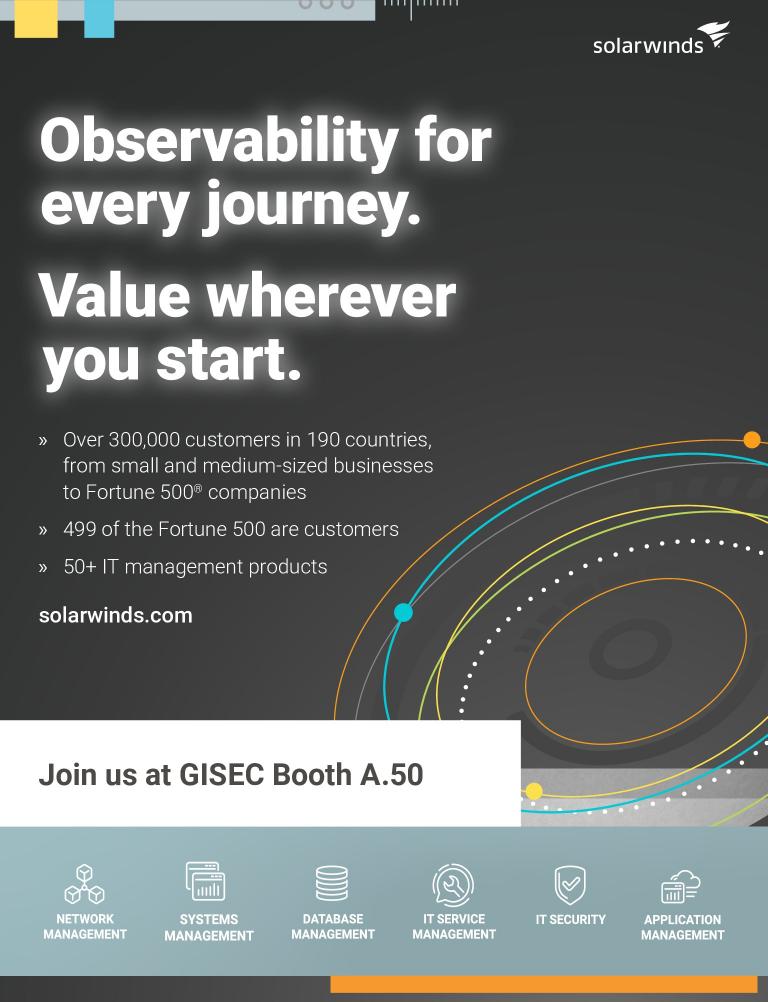 solarwinds

Observability for every journey.

Value wherever you start.

» Over 300,000 customers in 190 countries, from small and medium-sized businesses to Fortune 500® companies

» 499 of the Fortune 500 are customers

» 50+ IT management products

solarwinds.com

Join us at GISEC Booth A.50

NETWORK MANAGEMENT

SYSTEMS MANAGEMENT

DATABASE MANAGEMENT

IT SERVICE MANAGEMENT

IT SECURITY

APPLICATION MANAGEMENT